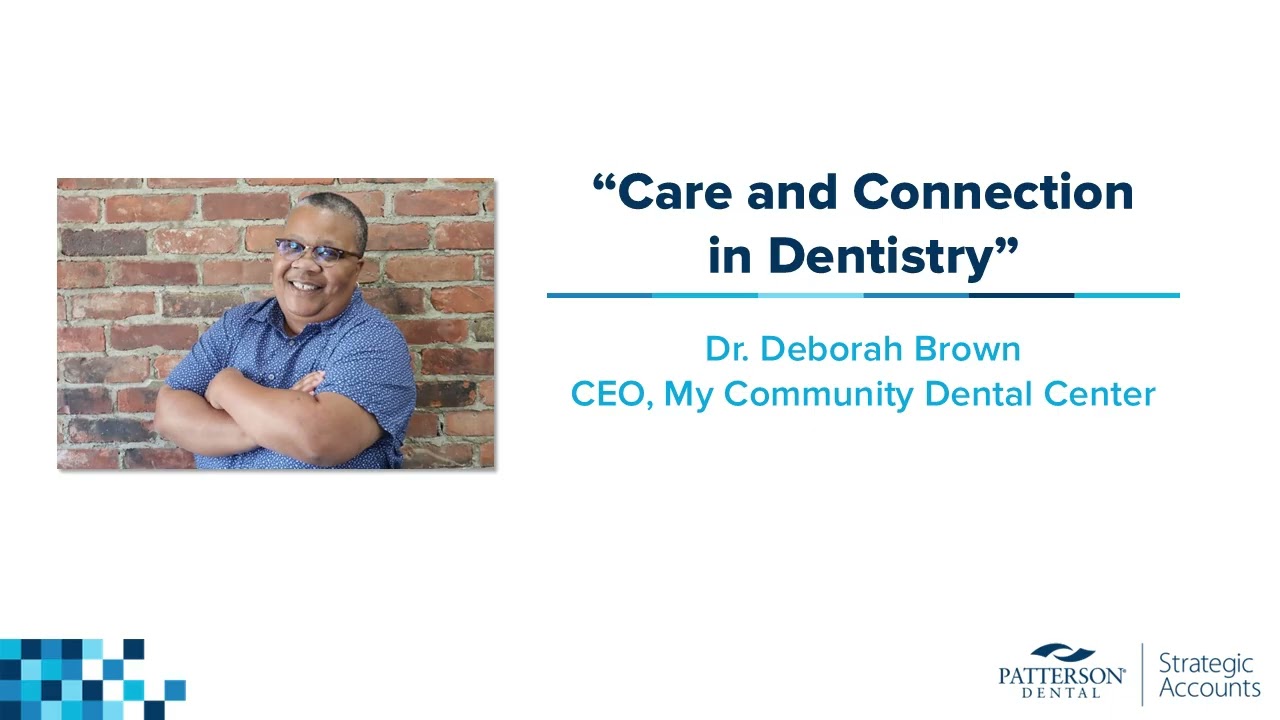 “Care and Connection in Dentistry”

Dr. Deborah Brown
CEO, My Community Dental Center

PATTERSON® DENTAL
Strategic Accounts